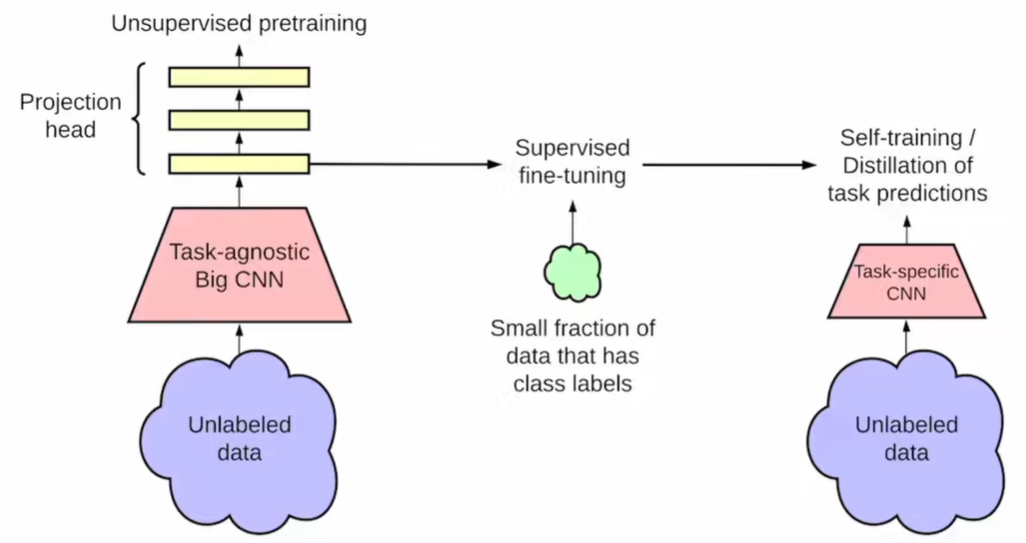 Unsupervised pretraining

Projection head

Task-agnostic Big CNN

Unlabeled data

Supervised fine-tuning

Small fraction of data that has class labels

Self-training / Distillation of task predictions

Task-specific CNN

Unlabeled data